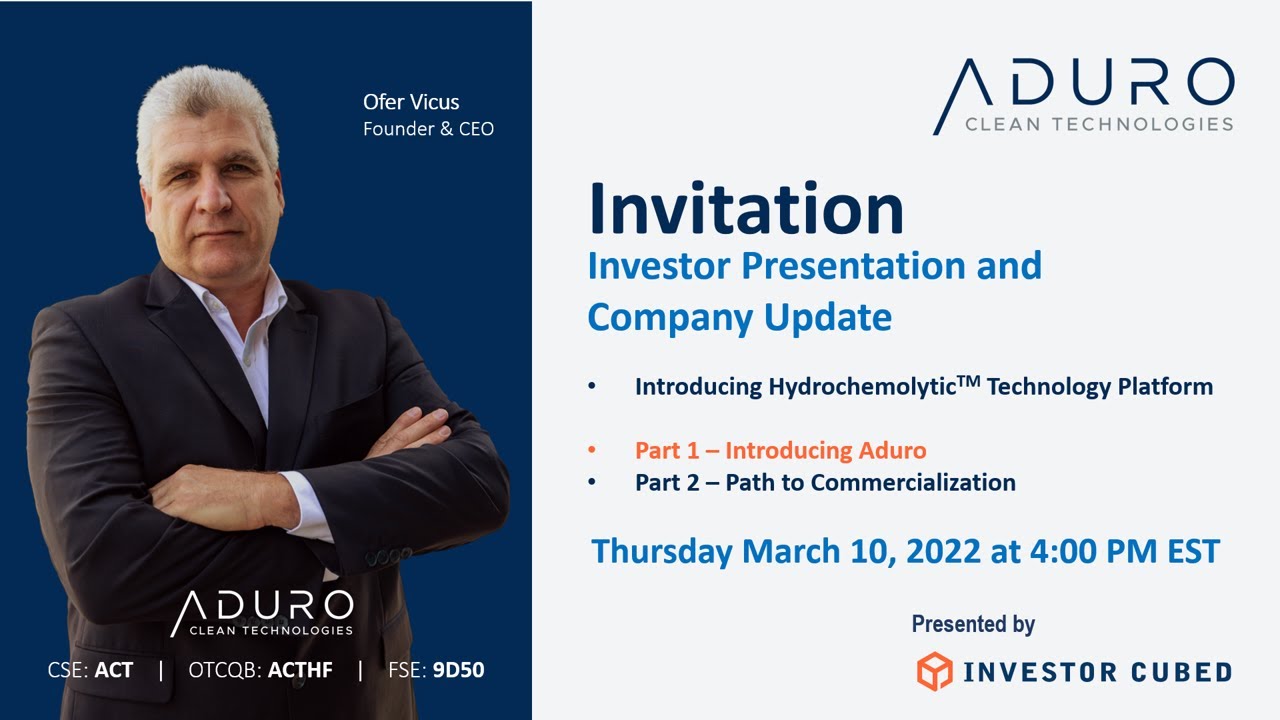 Ofer Vicus
Founder & CEO

ADURO
CLEAN TECHNOLOGIES

CSE: ACT | OTCQB: ACTHF | FSE: 9D50

ADURO
CLEAN TECHNOLOGIES

Invitation
Investor Presentation and Company Update

• Introducing Hydrochemolytic$^{TM}$ Technology Platform

• Part 1 – Introducing Aduro
• Part 2 – Path to Commercialization

Thursday March 10, 2022 at 4:00 PM EST

Presented by
INVESTOR CUBED